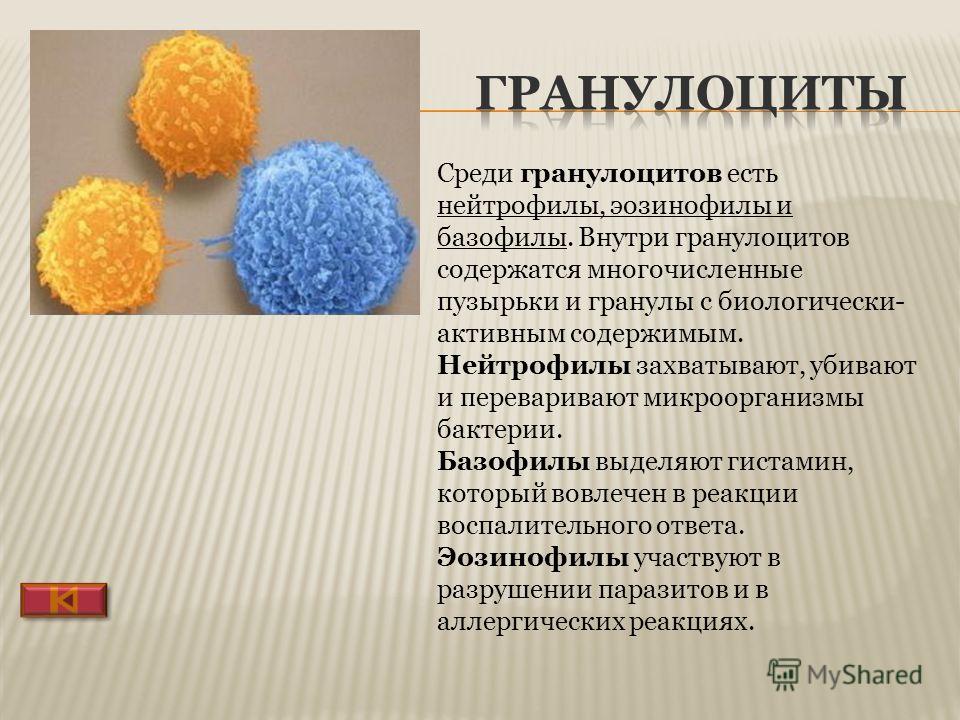 ГРАНУЛОЦИТЫ

Среди гранулоцитов есть нейтрофилы, эозинофилы и базофилы. Внутри гранулоцитов содержатся многочисленные пузырьки и гранулы с биологически-активным содержимым.
Нейтрофилы захватывают, убивают и переваривают микроорганизмы бактерии.
Базофилы выделяют гистамин, который вовлечен в реакции воспалительного ответа.
Эозинофилы участвуют в разрушении паразитов и в аллергических реакциях.

MyShared